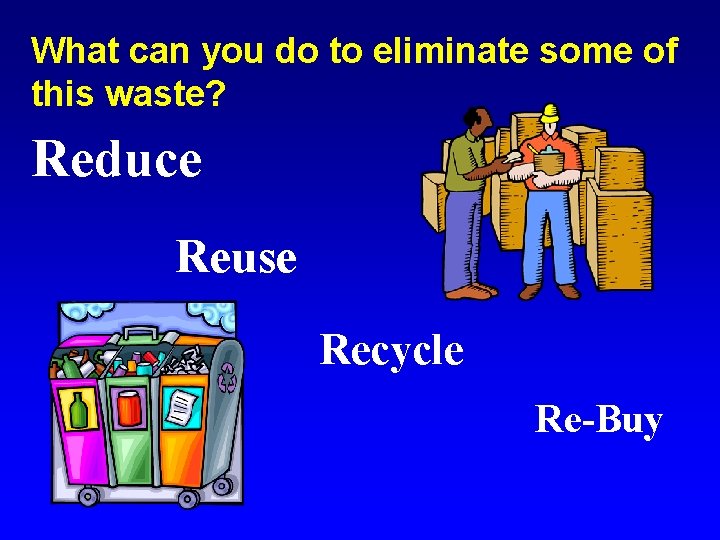 What can you do to eliminate some of this waste?

Reduce

Reuse

Recycle

Re-Buy